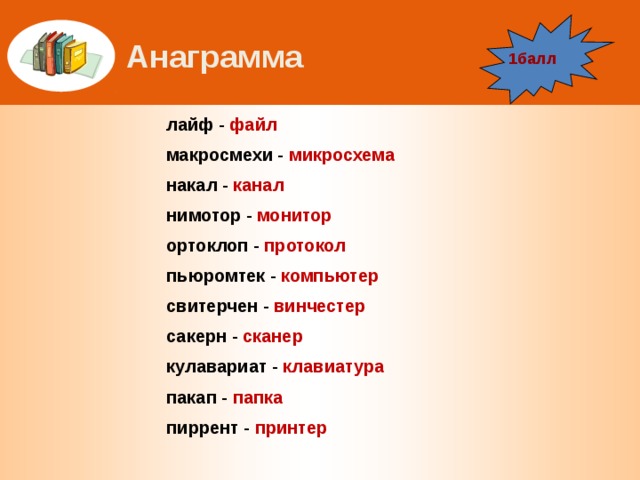 Анаграмма

1балл

лайф - файл

макросмехи - микросхема

накал - канал

нимотор - монитор

ортоклоп - протокол

пьюромтек - компьютер

свитерчен - винчестер

сакерн - сканер

кулавариат - клавиатура

пакап - папка

пиррент - принтер